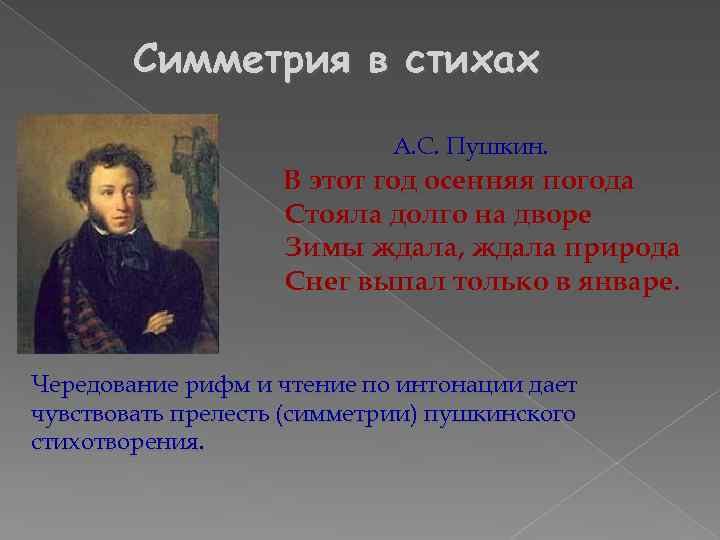 Симметрия в стихах

А.С. Пушкин.

В этот год осенняя погода
Стояла долго на дворе
Зимы ждала, ждала природа
Снег выпал только в январе.

Чередование рифм и чтение по интонации дает чувствовать прелесть (симметрии) пушкинского стихотворения.